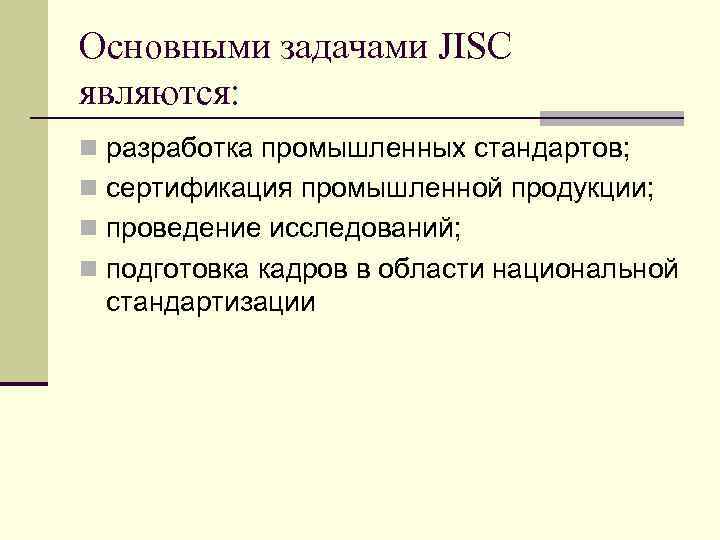 Основными задачами JISC являются:

разработка промышленных стандартов;
сертификация промышленной продукции;
проведение исследований;
подготовка кадров в области национальной стандартизации